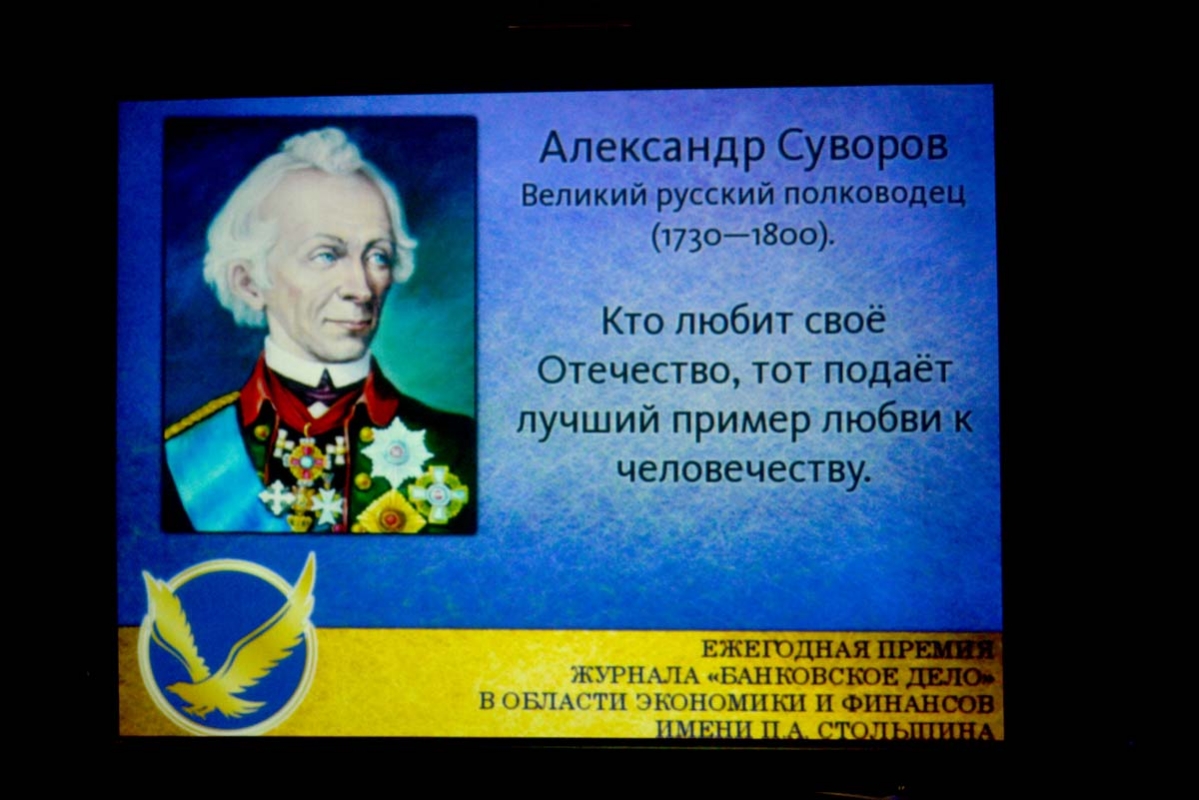 Александр Суворов
Великий русский полководец (1730—1800).

Кто любит своё Отечество, тот подаёт лучший пример любви к человечеству.

ЕЖЕГОДНАЯ ПРЕМИЯ
ЖУРНАЛА «БАНКОВСКОЕ ДЕЛО»
В ОБЛАСТИ ЭКОНОМИКИ И ФИНАНСОВ
ИМЕНИ П.А. СТОЛЫПИНА